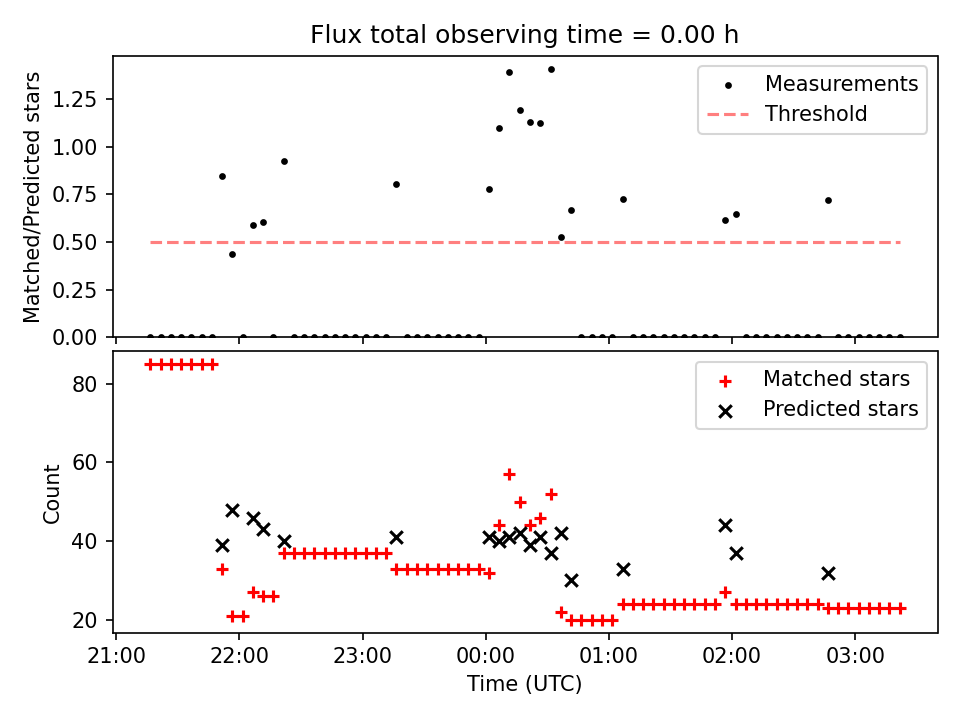 Flux total observing time = 0.00 h

Matched/Predicted stars

1.25
1.00
0.75
0.50
0.25
0.00

Measurements
Threshold

Count

80
60
40
20

Matched stars
Predicted stars

21:00
22:00
23:00
00:00
01:00
02:00
03:00

Time (UTC)